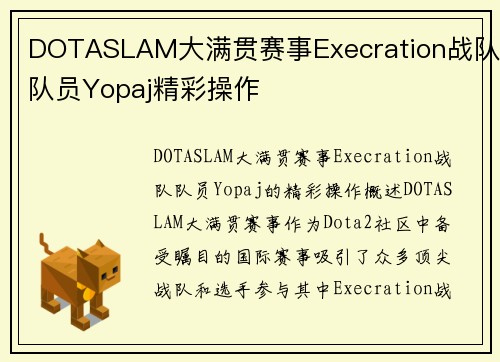 DOTASLAM大满贯赛事Execration战队队员Yopaj精彩操作

DOTASLAM大满贯赛事Execration战队队员Yopaj的精彩操作概述DOTASLAM大满贯赛事作为Dota2社区中备受瞩目的国际赛事吸引了众多顶尖战队和选手参与其中Execration战